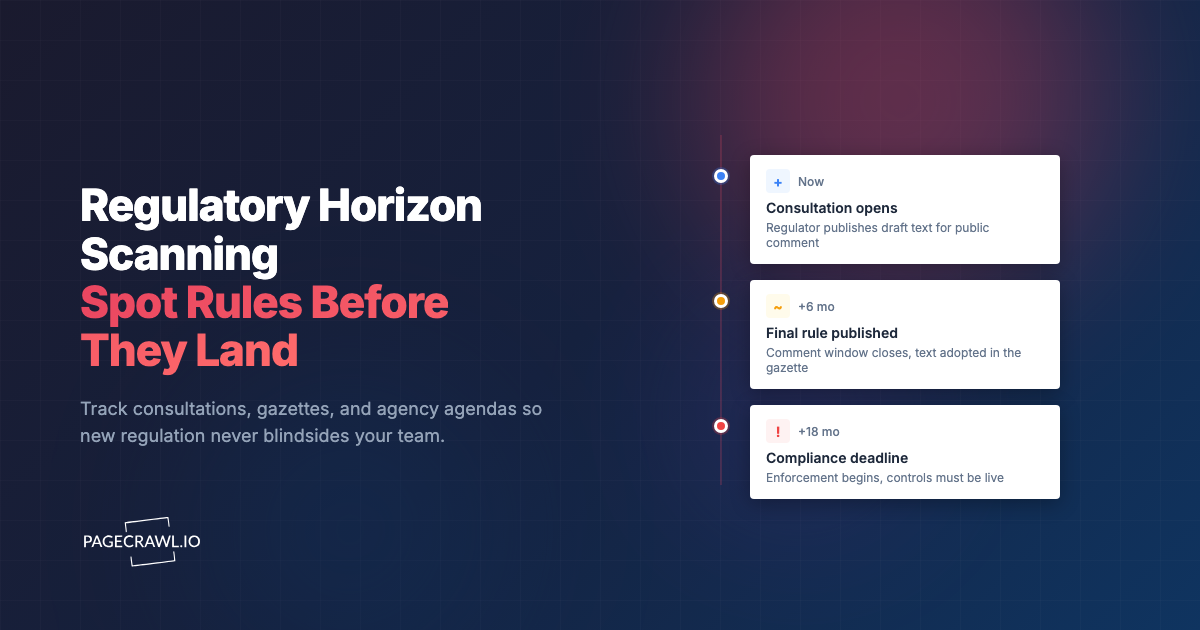 Regulatory Horizon Scanning
Spot Rules Before They Land

Track consultations, gazettes, and agency agendas so new regulation never blindsides your team.

PAGECRAWL.IO

+ Now
Consultation opens
Regulator publishes draft text for public comment

~ +6 mo
Final rule published
Comment window closes, text adopted in the gazette

! +18 mo
Compliance deadline
Enforcement begins, controls must be live